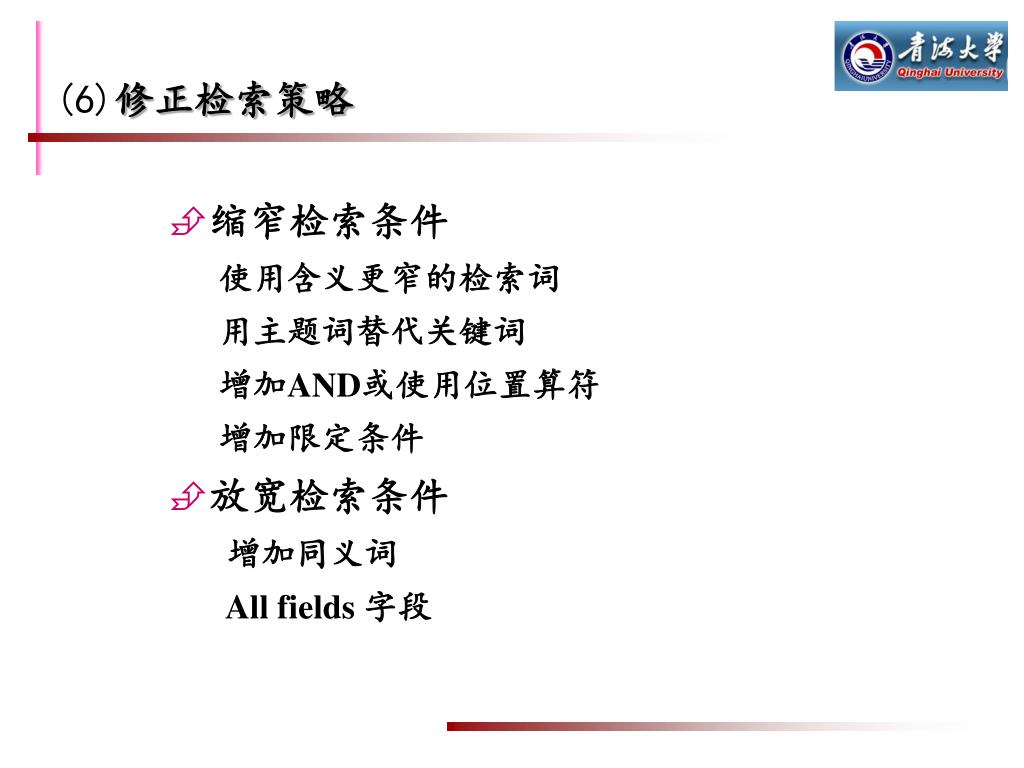 青海大学
Qinghai University

(6) 修正检索策略

缩窄检索条件

使用含义更窄的检索词

用主题词替代关键词

增加AND或使用位置算符

增加限定条件

放宽检索条件

增加同义词

All fields 字段